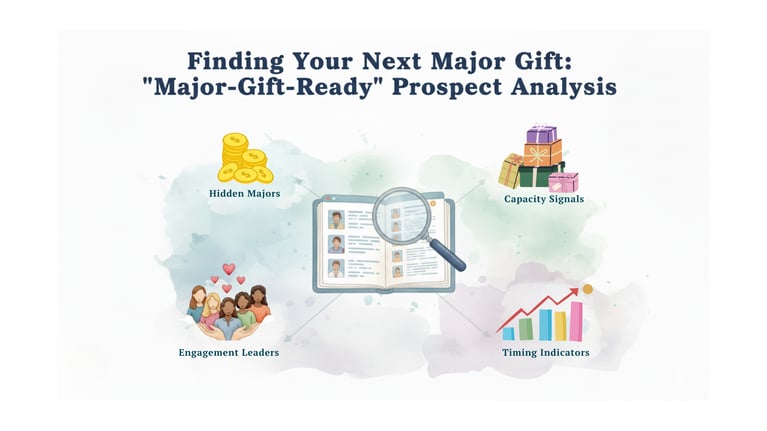 Finding Your Next Major Gift:
"Major-Gift-Ready" Prospect Analysis

Hidden Majors

Capacity Signals

Engagement Leaders

Timing Indicators